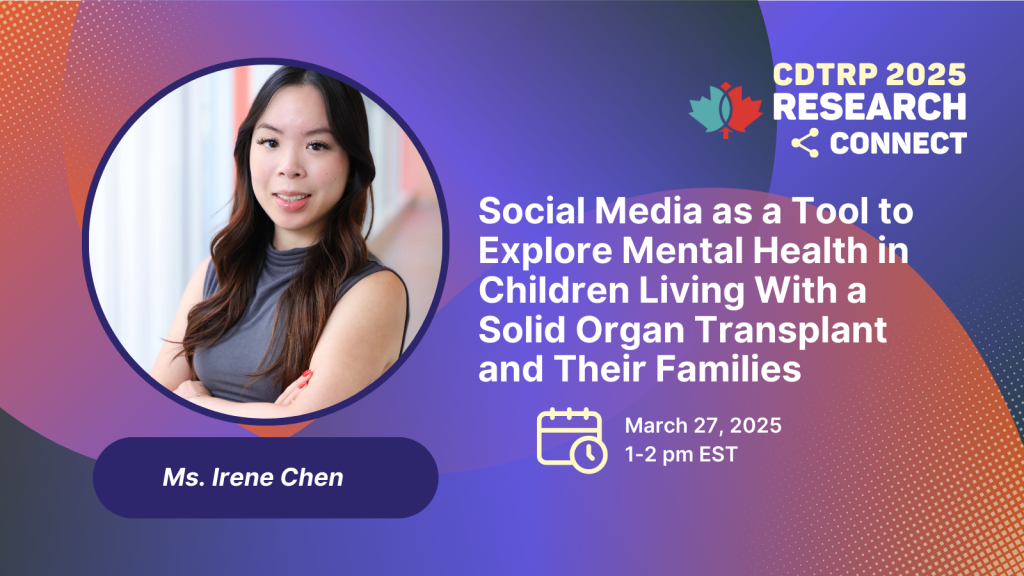 CDTRP 2025
RESEARCH
CONNECT

Social Media as a Tool to Explore Mental Health in Children Living With a Solid Organ Transplant and Their Families

March 27, 2025
1-2 pm EST

Ms. Irene Chen